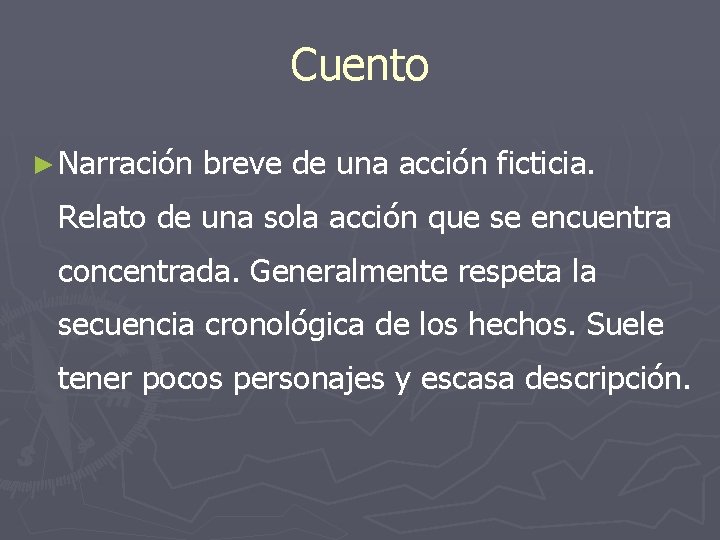 Cuento

► Narración breve de una acción ficticia. Relato de una sola acción que se encuentra concentrada. Generalmente respeta la secuencia cronológica de los hechos. Suele tener pocos personajes y escasa descripción.